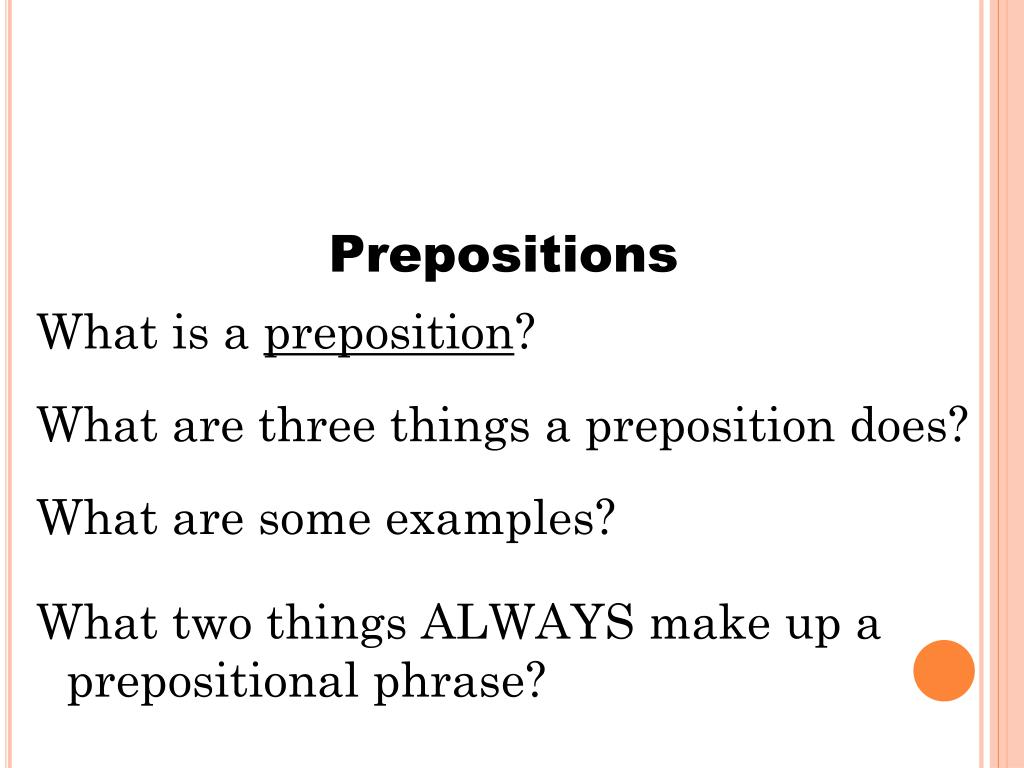 Prepositions

What is a preposition?

What are three things a preposition does?

What are some examples?

What two things ALWAYS make up a prepositional phrase?